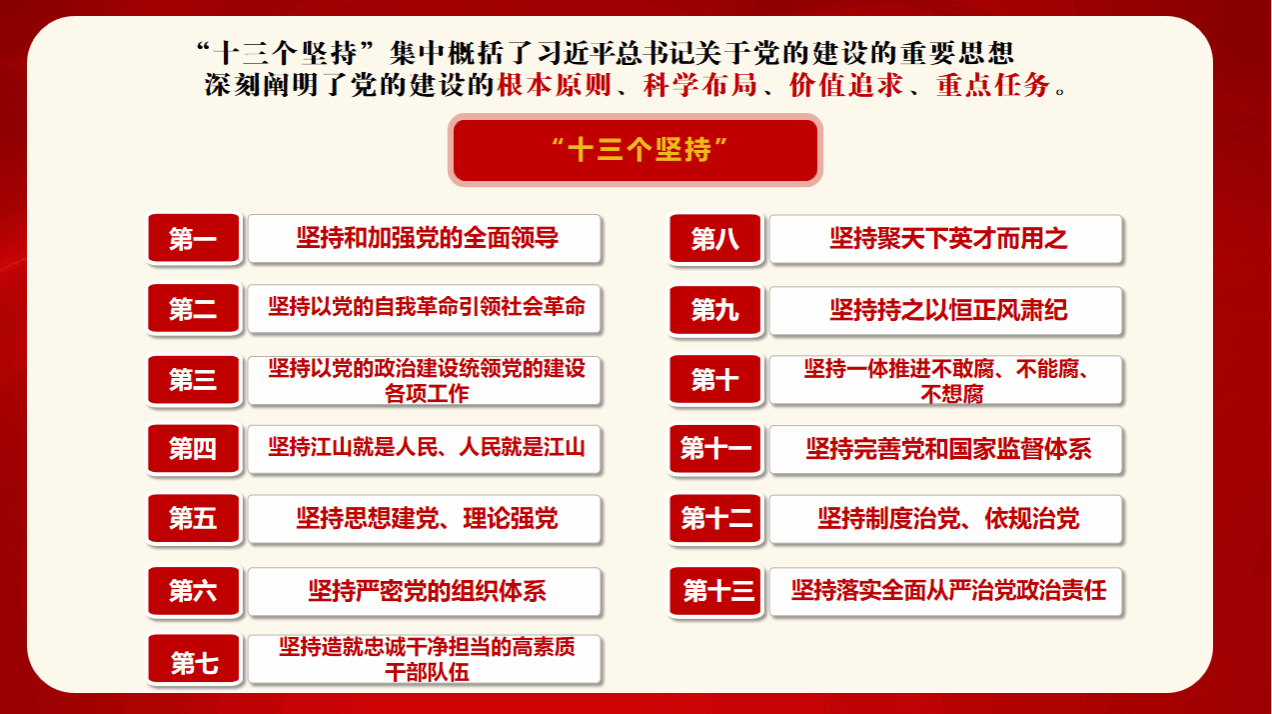 “十三个坚持”集中概括了习近平总书记关于党的建设的重要思想
深刻阐明了党的建设的根本原则、科学布局、价值追求、重点任务。

“十三个坚持”

第一 坚持和加强党的全面领导

第二 坚持以党的自我革命引领社会革命

第三 坚持以党的政治建设统领党的建设各项工作

第四 坚持江山就是人民、人民就是江山

第五 坚持思想建党、理论强党

第六 坚持严密党的组织体系

第七 坚持造就忠诚干净担当的高素质干部队伍

第八 坚持聚天下英才而用之

第九 坚持持之以恒正风肃纪

第十 坚持一体推进不敢腐、不能腐、不想腐

第十一 坚持完善党和国家监督体系

第十二 坚持制度治党、依规治党

第十三 坚持落实全面从严治党政治责任